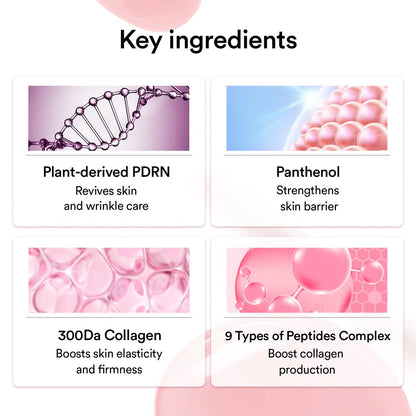 Key ingredients

Plant-derived PDRN
Revives skin and wrinkle care

Panthenol
Strengthens skin barrier

300Da Collagen
Boosts skin elasticity and firmness

9 Types of Peptides Complex
Boost collagen production